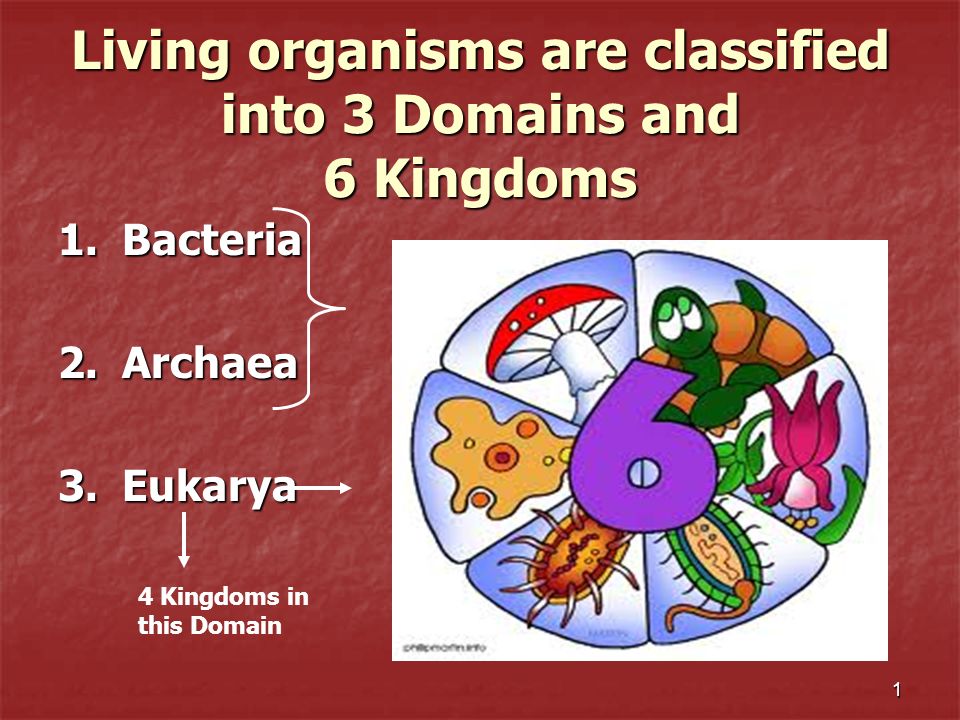 Living organisms are classified into 3 Domains and 6 Kingdoms

1. Bacteria

2. Archaea

3. Eukarya

4 Kingdoms in this Domain

6

phillipmartin.info

1